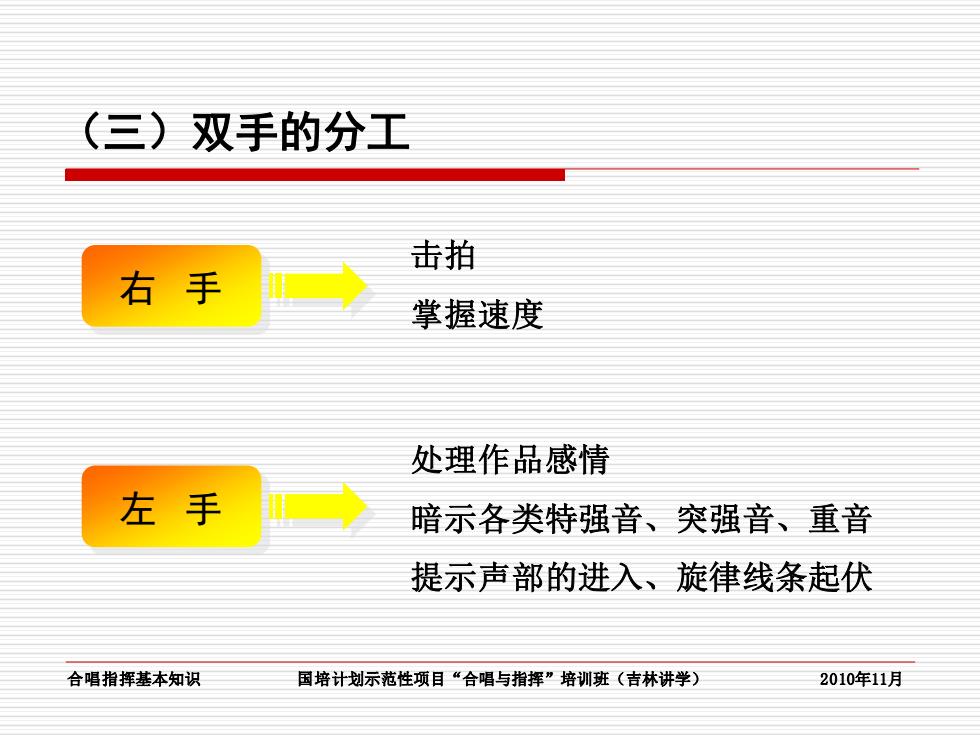 （三）双手的分工

右 手

击拍
掌握速度

左 手

处理作品感情
暗示各类特强音、突强音、重音
提示声部的进入、旋律线条起伏

合唱指挥基本知识

国培计划示范性项目“合唱与指挥”培训班（吉林讲学）

2010年11月